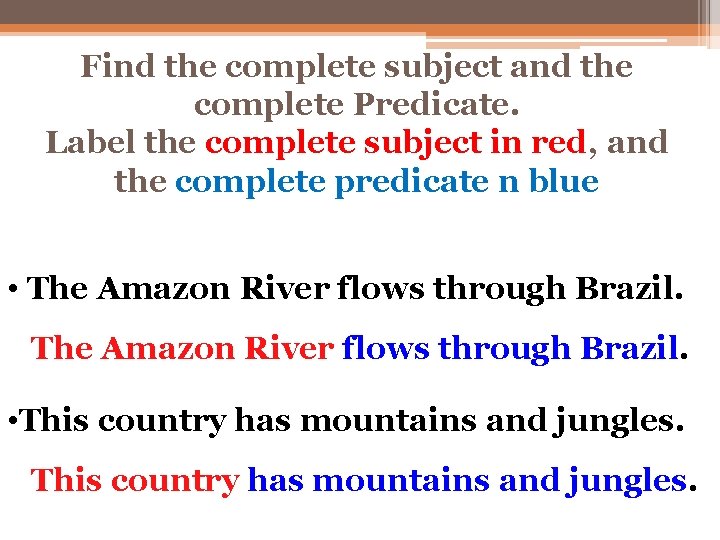 Find the complete subject and the complete Predicate.
Label the complete subject in red, and the complete predicate n blue

• The Amazon River flows through Brazil.

The Amazon River flows through Brazil.

•This country has mountains and jungles.

This country has mountains and jungles.